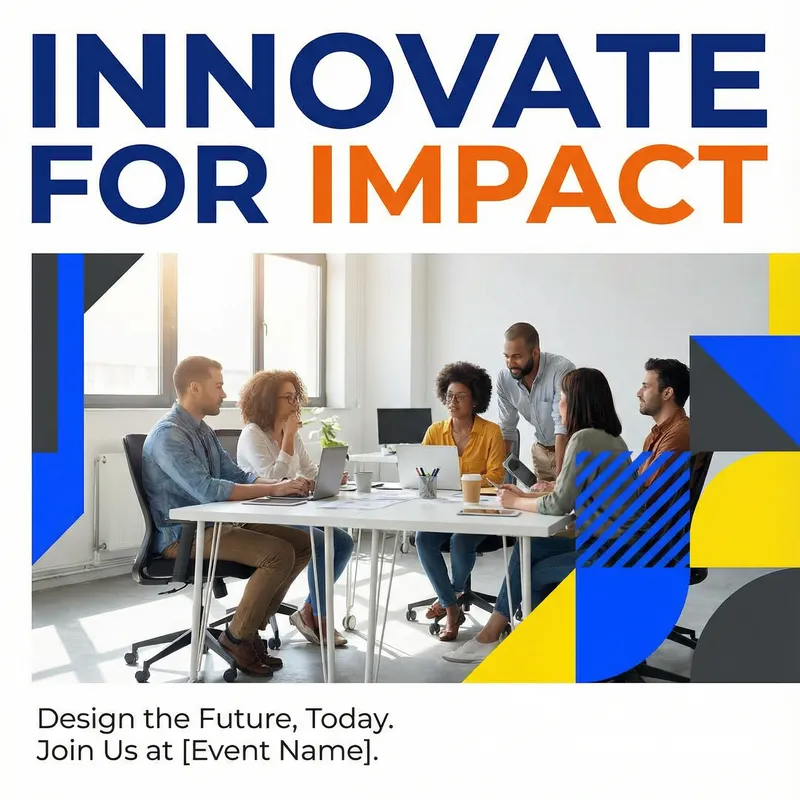 INNOVATE FOR IMPACT

Design the Future, Today.
Join Us at [Event Name].